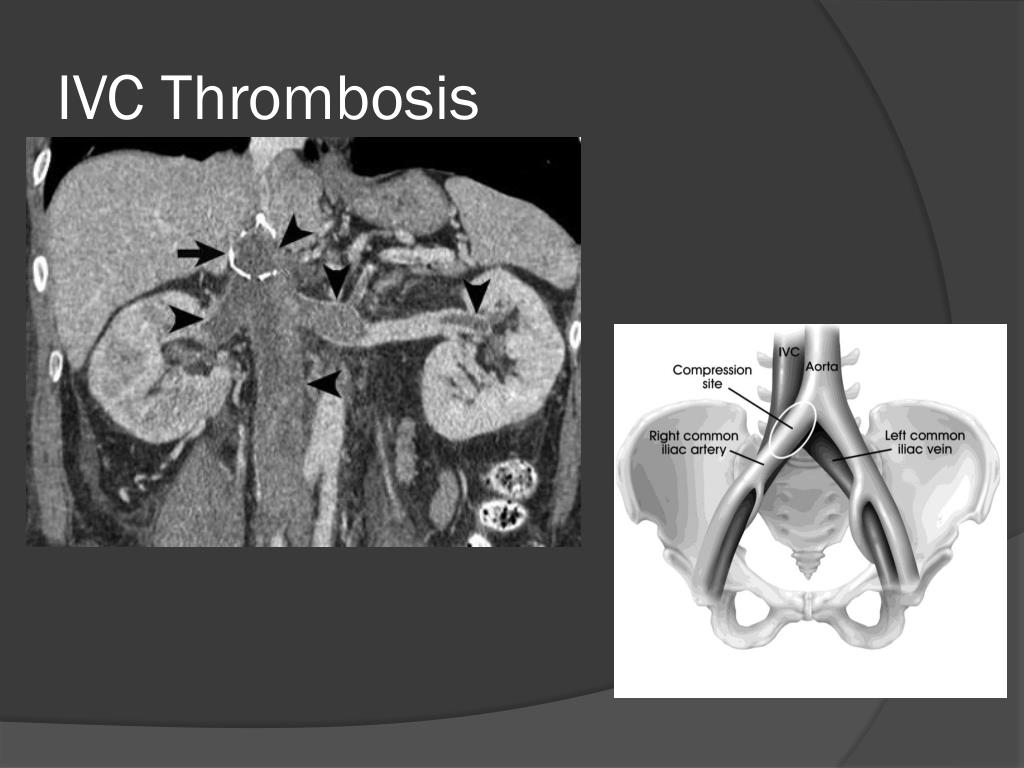 IVC Thrombosis

IVC

Aorta

Compression site

Right common iliac artery

Left common iliac vein